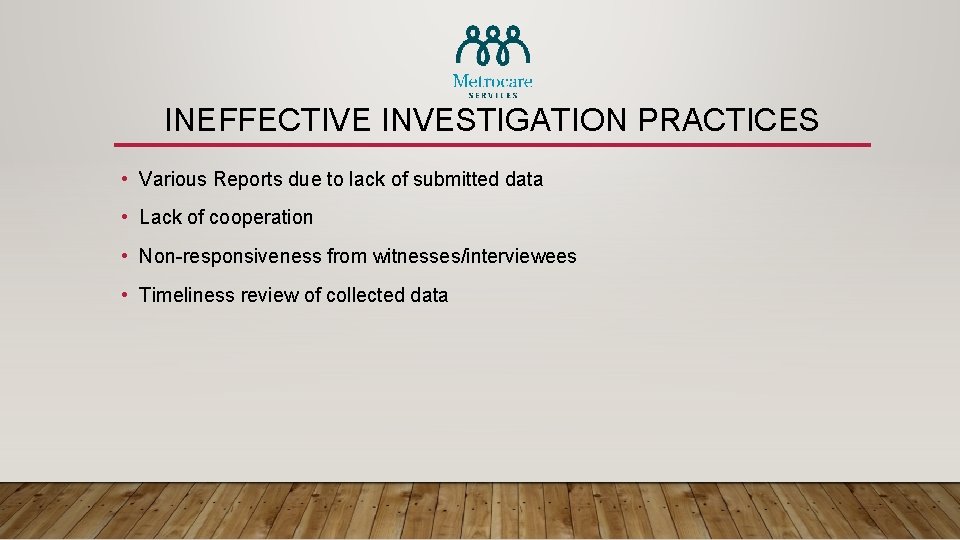 Metrocare
SERVICES

INEFFECTIVE INVESTIGATION PRACTICES

• Various Reports due to lack of submitted data
• Lack of cooperation
• Non-responsiveness from witnesses/interviewees
• Timeliness review of collected data